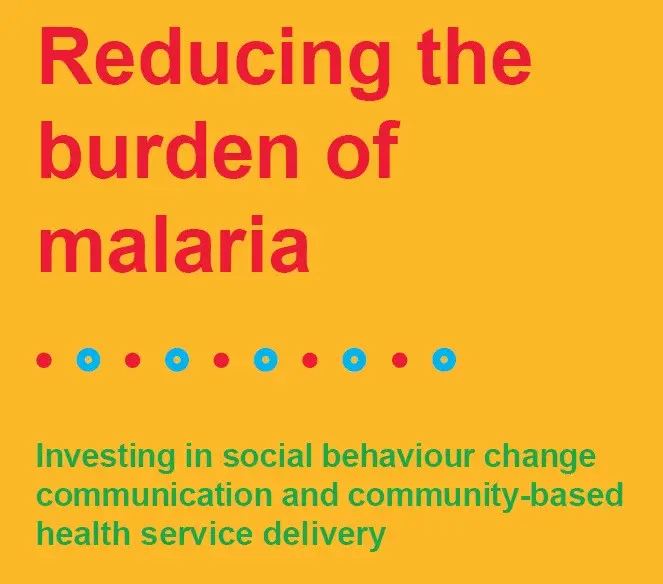 Reducing the burden of malaria

Investing in social behaviour change communication and community-based health service delivery